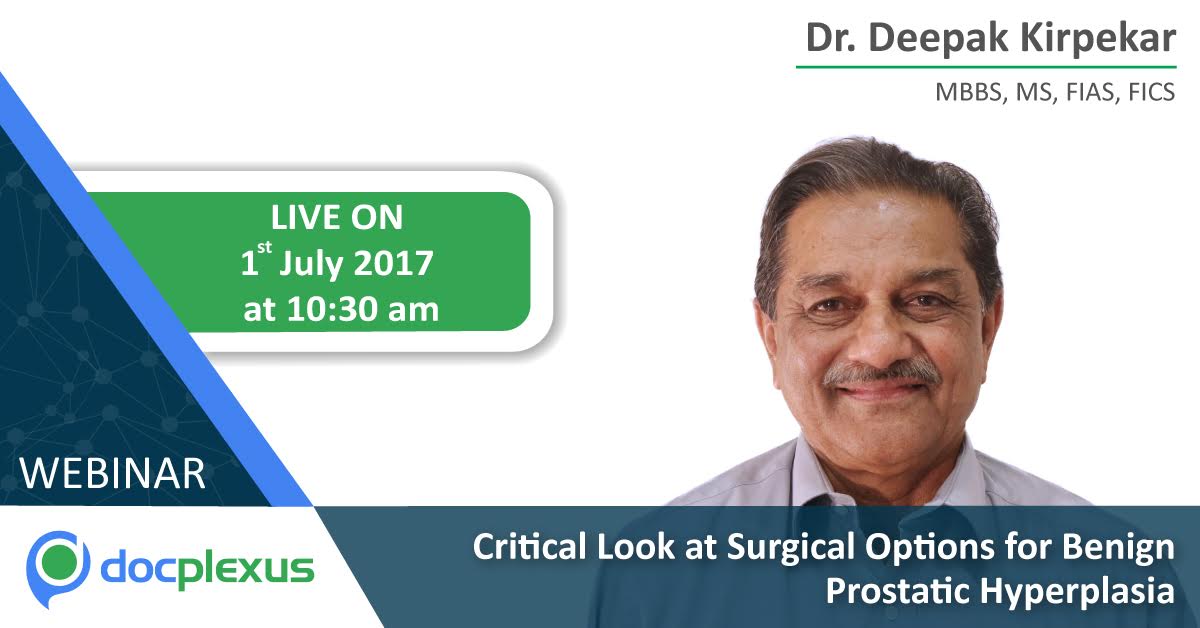 Dr. Deepak Kirpekar

MBBS, MS, FIAS, FICS

LIVE ON
1st July 2017
at 10:30 am

WEBINAR

docplexus

Critical Look at Surgical Options for Benign Prostatic Hyperplasia